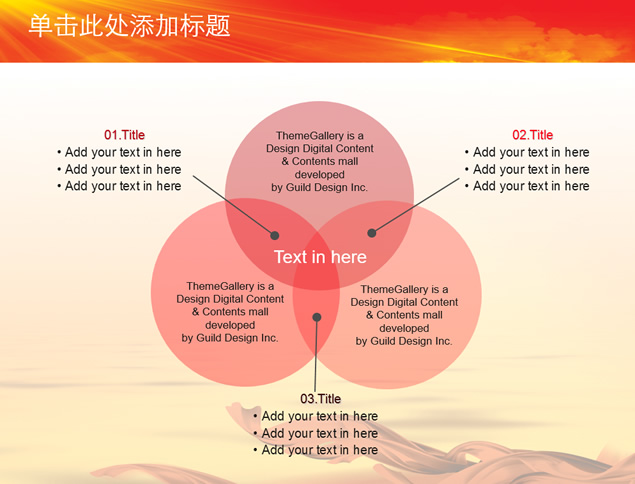 单击此处添加标题

01.Title
• Add your text in here
• Add your text in here
• Add your text in here

ThemeGallery is a Design Digital Content & Contents mall developed by Guild Design Inc.

02.Title
• Add your text in here
• Add your text in here
• Add your text in here

Text in here

ThemeGallery is a Design Digital Content & Contents mall developed by Guild Design Inc.

ThemeGallery is a Design Digital Content & Contents mall developed by Guild Design Inc.

03.Title
• Add your text in here
• Add your text in here
• Add your text in here